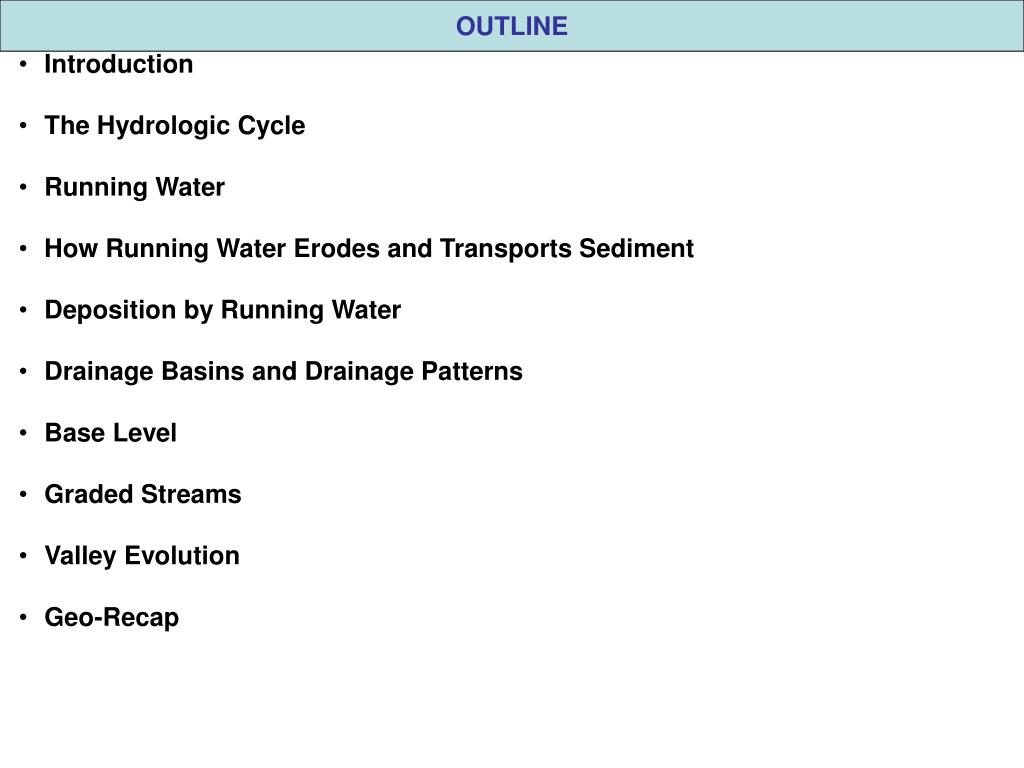 OUTLINE

• Introduction

• The Hydrologic Cycle

• Running Water

• How Running Water Erodes and Transports Sediment

• Deposition by Running Water

• Drainage Basins and Drainage Patterns

• Base Level

• Graded Streams

• Valley Evolution

• Geo-Recap